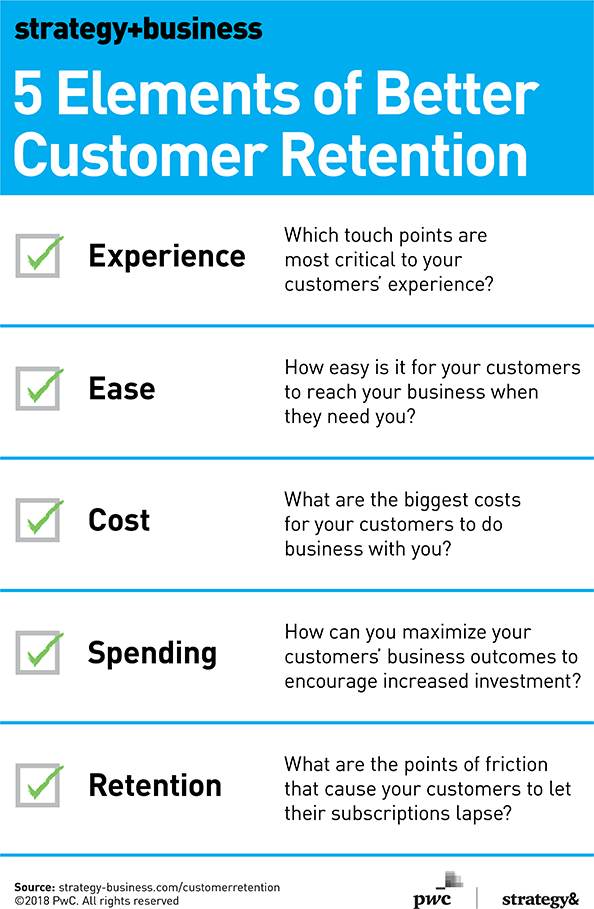 strategy+business

5 Elements of Better Customer Retention

Experience

Which touch points are most critical to your customers' experience?

Ease

How easy is it for your customers to reach your business when they need you?

Cost

What are the biggest costs for your customers to do business with you?

Spending

How can you maximize your customers' business outcomes to encourage increased investment?

Retention

What are the points of friction that cause your customers to let their subscriptions lapse?

Source: strategy-business.com/customerretention
©2018 PwC. All rights reserved

pwc

strategy&